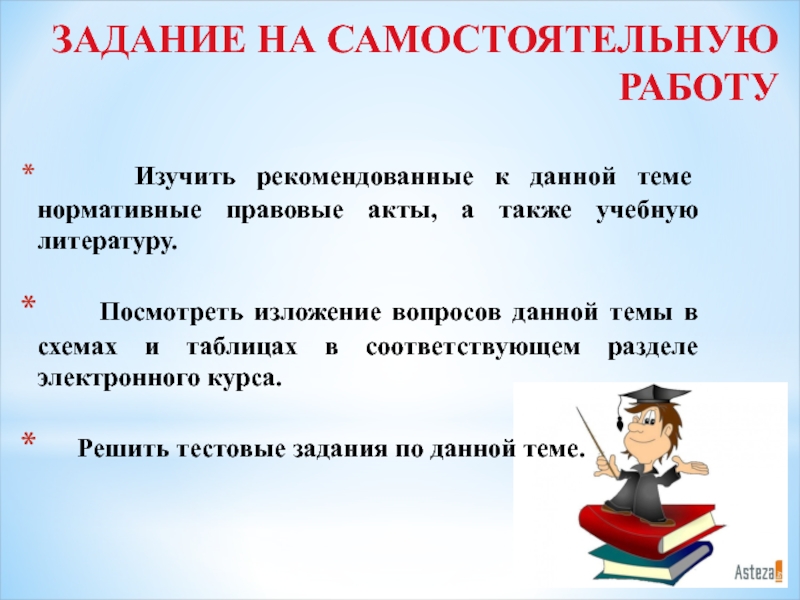 ЗАДАНИЕ НА САМОСТОЯТЕЛЬНУЮ РАБОТУ

* Изучить рекомендованные к данной теме нормативные правовые акты, а также учебную литературу.

* Посмотреть изложение вопросов данной темы в схемах и таблицах в соответствующем разделе электронного курса.

* Решить тестовые задания по данной теме.

Asteza